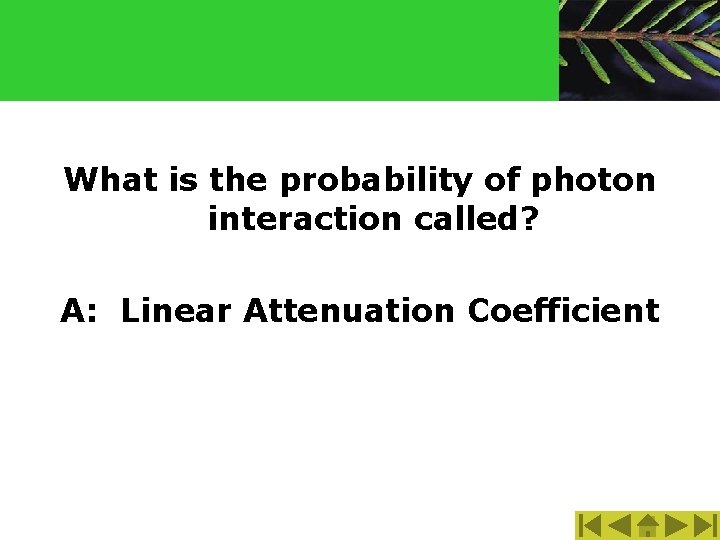 What is the probability of photon interaction called?

A:  Linear Attenuation Coefficient